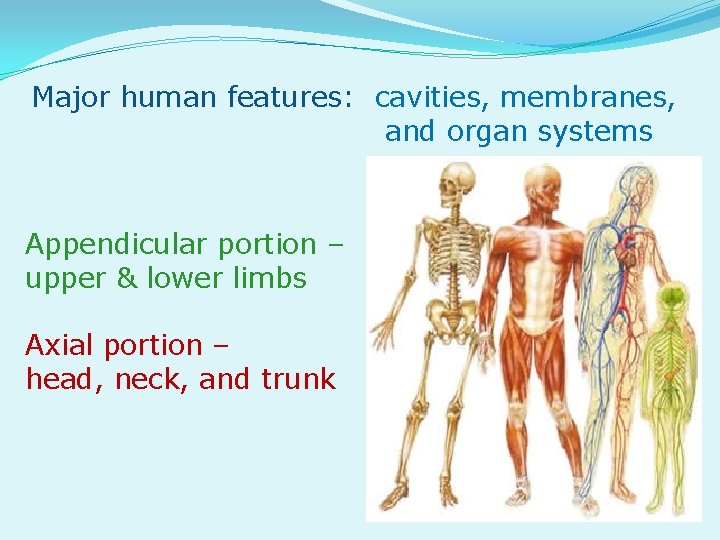 Major human features: cavities, membranes, and organ systems

Appendicular portion – upper & lower limbs

Axial portion – head, neck, and trunk